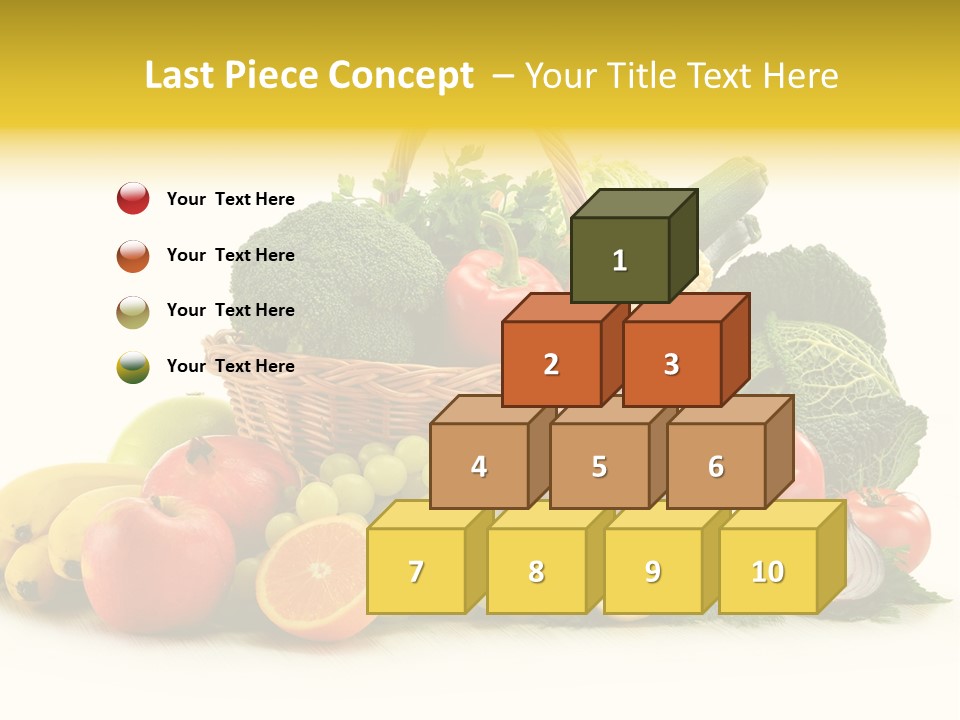 Last Piece Concept – Your Title Text Here

Your Text Here

Your Text Here

Your Text Here

Your Text Here

1

2

3

4

5

6

7

8

9

10